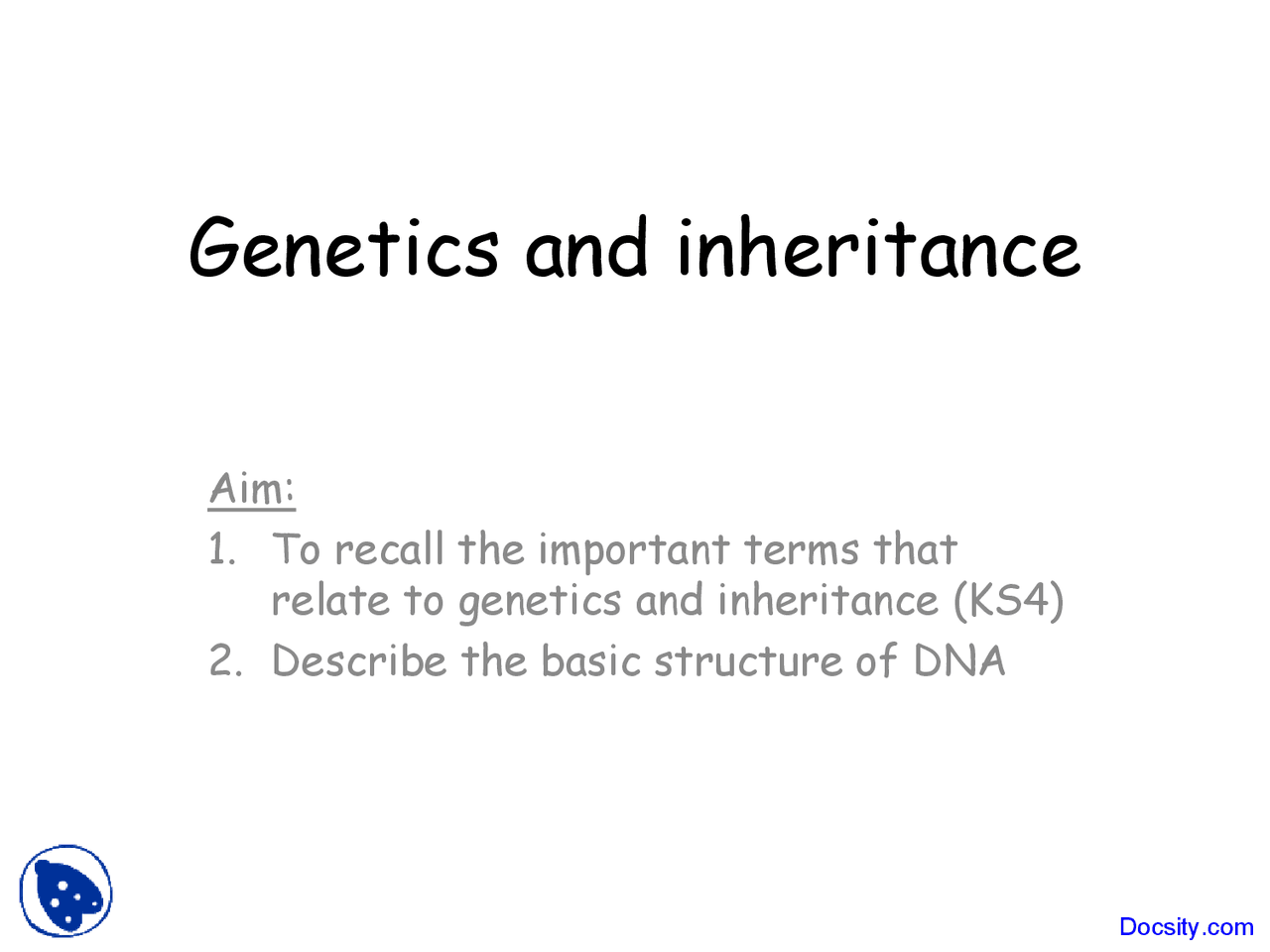 Genetics and inheritance

Aim:

1. To recall the important terms that relate to genetics and inheritance (KS4)
2. Describe the basic structure of DNA

Docsity.com